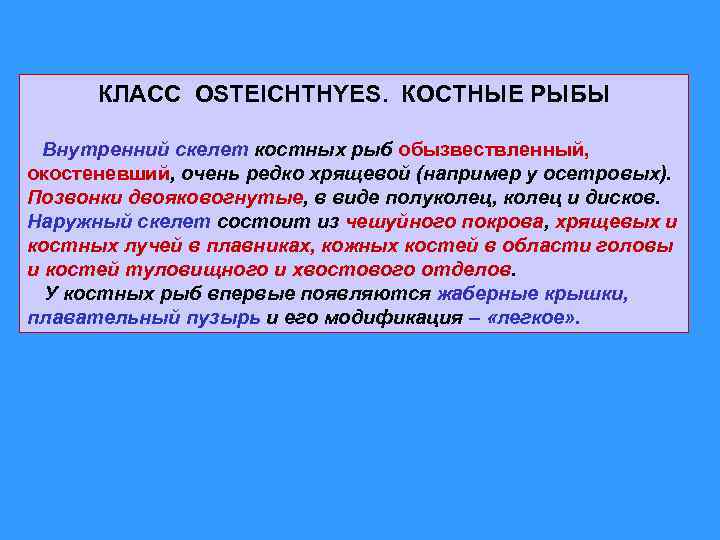 КЛАСС OSTEICHTHYES. КОСТНЫЕ РЫБЫ

Внутренний скелет костных рыб обызвествленный, окостеневший, очень редко хрящевой (например у осетровых). Позвонки двояковогнутые, в виде полуколец, колец и дисков. Наружный скелет состоит из чешуйного покрова, хрящевых и костных лучей в плавниках, кожных костей в области головы и костей туловищного и хвостового отделов.

У костных рыб впервые появляются жаберные крышки, плавательный пузырь и его модификация – «легкое».